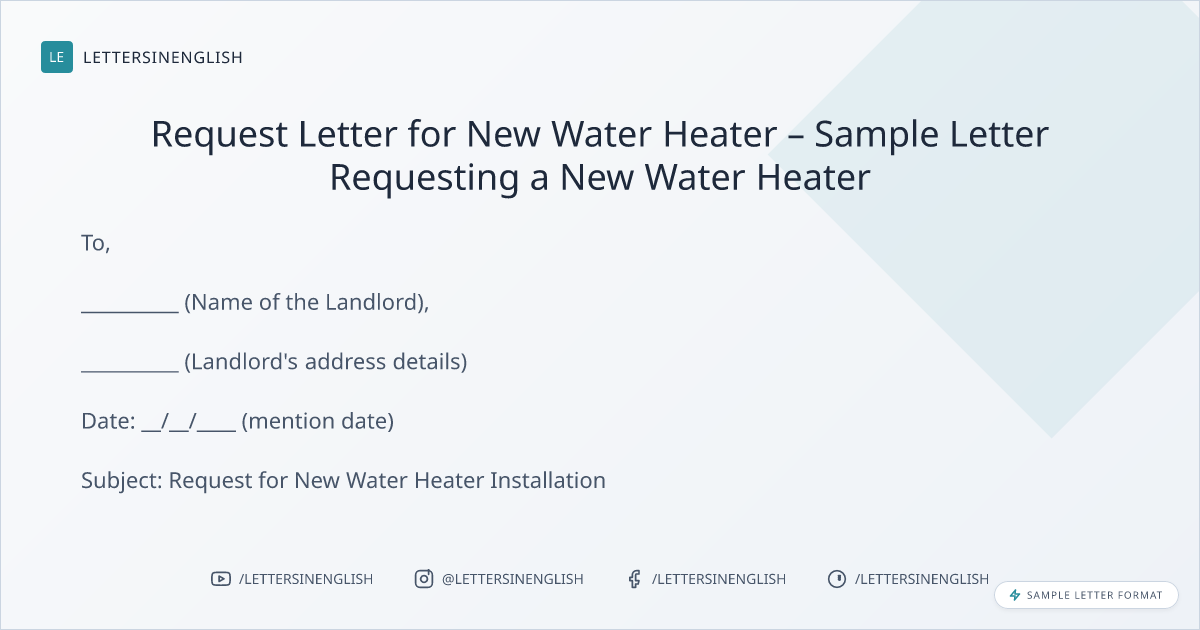 LE LETTERSINENGLISH

Request Letter for New Water Heater – Sample Letter Requesting a New Water Heater

To,

__________ (Name of the Landlord),

__________ (Landlord's address details)

Date: __/__/____ (mention date)

Subject: Request for New Water Heater Installation

/LETTERSINENGLISH @LETTERSINENGLISH /LETTERSINENGLISH /LETTERSINENGLISH

SAMPLE LETTER FORMAT